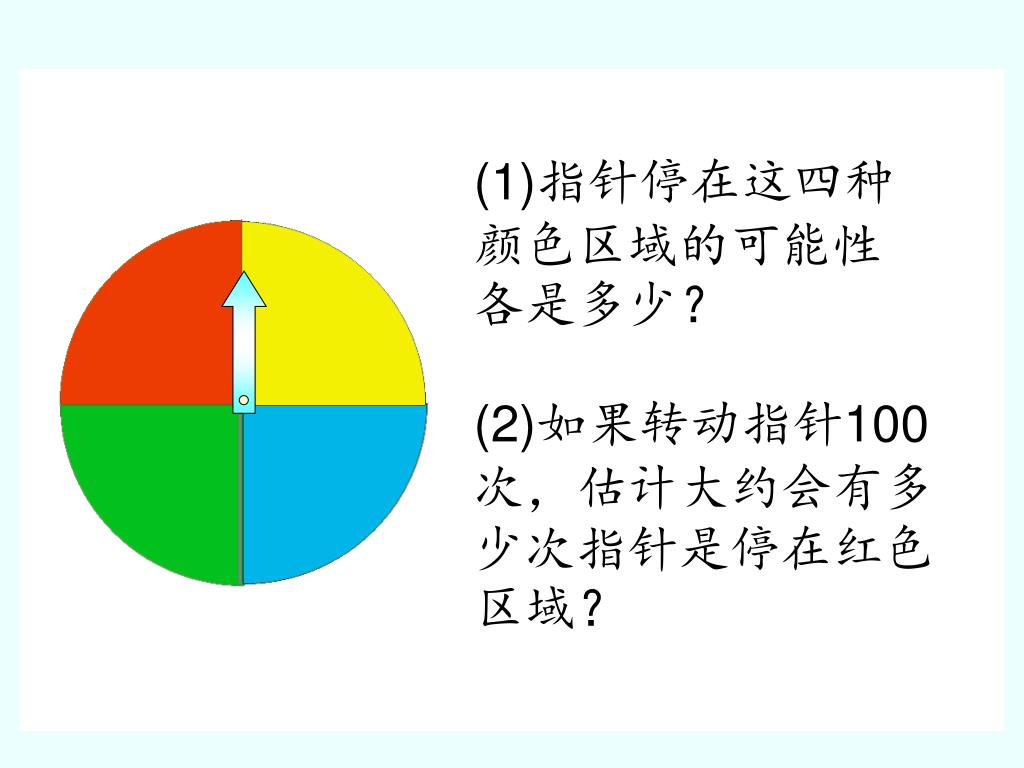 (1)指针停在这四种颜色区域的可能性各是多少?

(2)如果转动指针100次，估计大约会有多少次指针是停在红色区域?